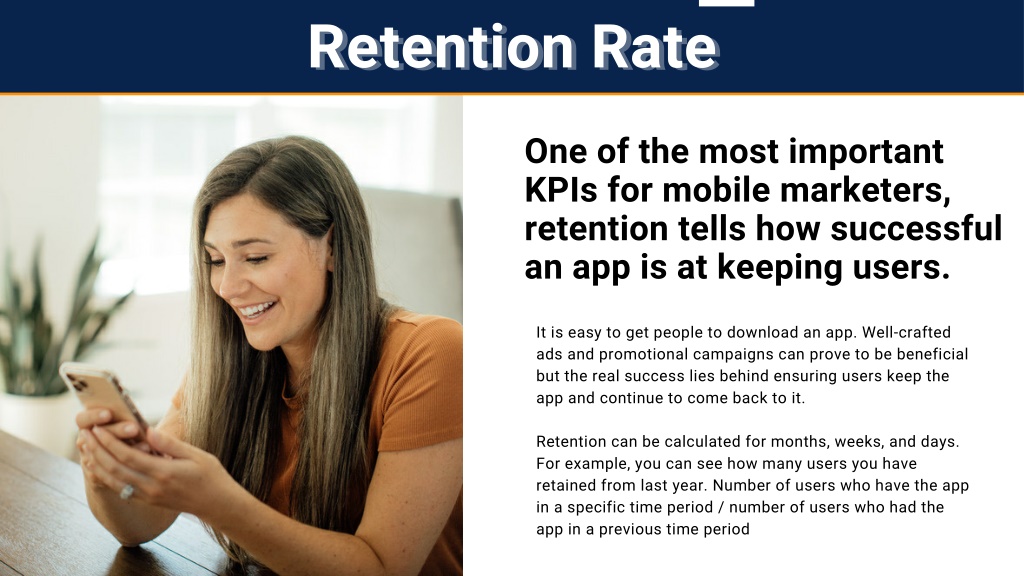 Retention Rate

One of the most important KPIs for mobile marketers, retention tells how successful an app is at keeping users.

It is easy to get people to download an app. Well-crafted ads and promotional campaigns can prove to be beneficial but the real success lies behind ensuring users keep the app and continue to come back to it.

Retention can be calculated for months, weeks, and days. For example, you can see how many users you have retained from last year. Number of users who have the app in a specific time period / number of users who had the app in a previous time period